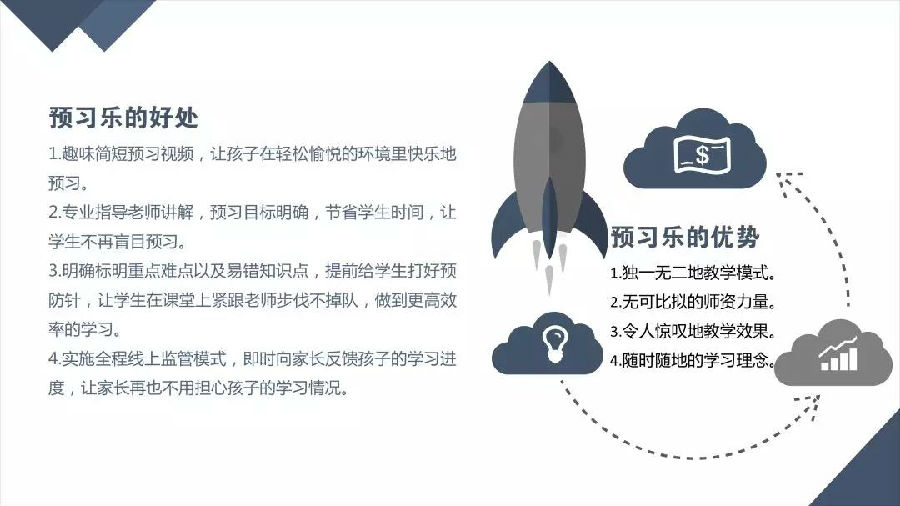 预习乐的好处

1.趣味简短预习视频，让孩子在轻松愉悦的环境里快乐地预习。

2.专业指导老师讲解，预习目标明确，节省学生时间，让学生不再盲目预习。

3.明确标明重点难点以及易错知识点，提前给学生打好预防针，让学生在课堂上紧跟老师步伐不掉队，做到更高效率的学习。

4.实施全程线上监管模式，即时向家长反馈孩子的学习进度，让家长再也不用担心孩子的学习情况。

$

预习乐的优势

1.独一无二地教学模式。

2.无可比拟的师资力量。

3.令人惊叹地教学效果。

4.随时随地的学习理念。